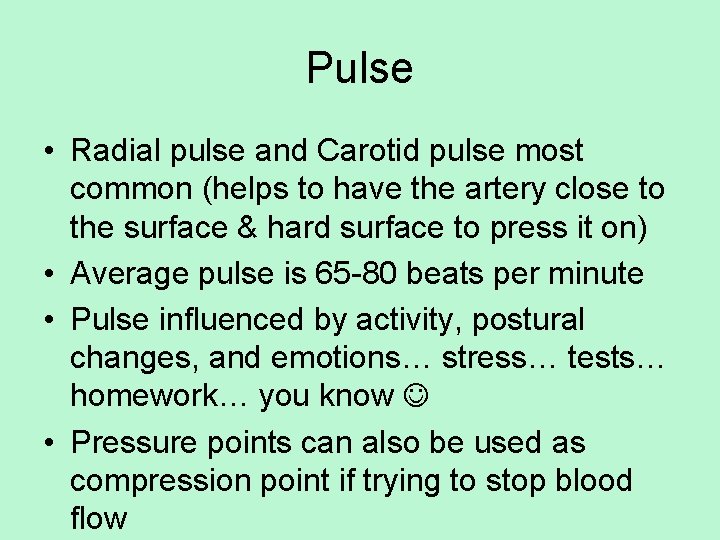 Pulse

• Radial pulse and Carotid pulse most common (helps to have the artery close to the surface & hard surface to press it on)
• Average pulse is 65-80 beats per minute
• Pulse influenced by activity, postural changes, and emotions… stress… tests… homework… you know ☺
• Pressure points can also be used as compression point if trying to stop blood flow